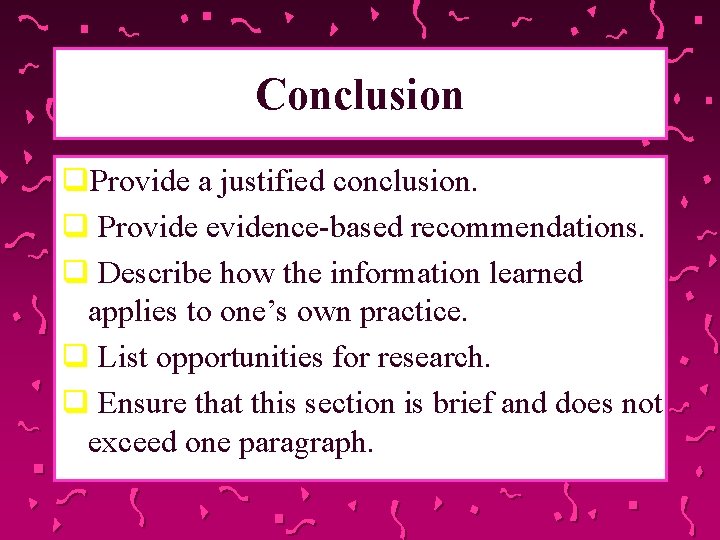 Conclusion

❑Provide a justified conclusion.

❑ Provide evidence-based recommendations.

❑ Describe how the information learned applies to one's own practice.

❑ List opportunities for research.

❑ Ensure that this section is brief and does not exceed one paragraph.